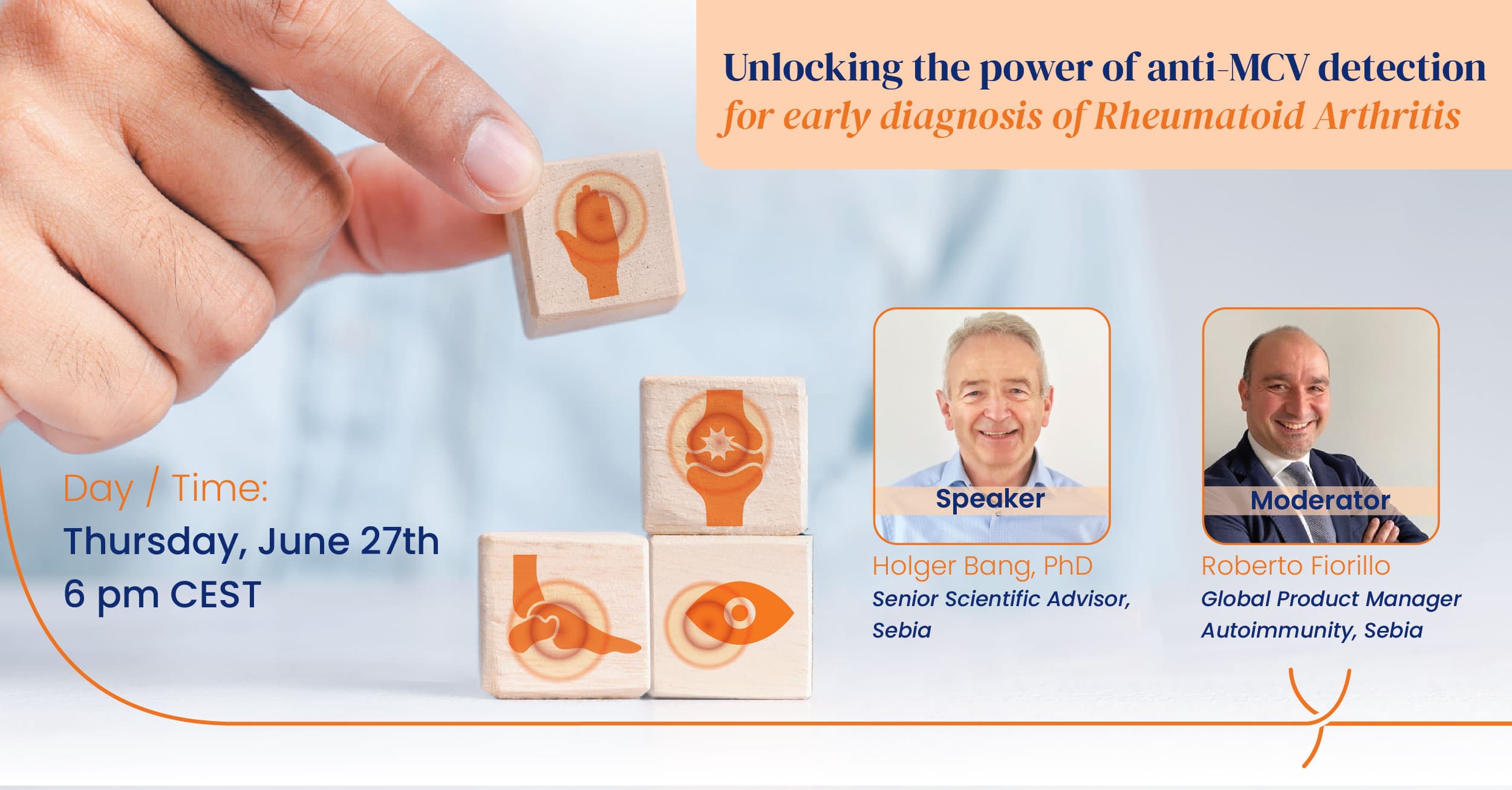 Unlocking the power of anti-MCV detection
for early diagnosis of Rheumatoid Arthritis

Day / Time:
Thursday, June 27th
6 pm CEST

Speaker

Holger Bang, PhD
Senior Scientific Advisor, Sebia

Moderator

Roberto Fiorillo
Global Product Manager Autoimmunity, Sebia